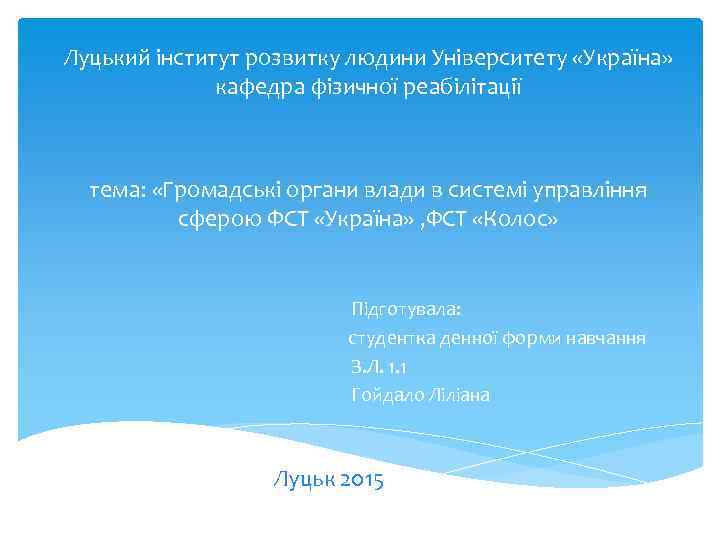 Луцький інститут розвитку людини Університету «Україна»
кафедра фізичної реабілітації

тема: «Громадські органи влади в системі управління сферою ФСТ «Україна» ,ФСТ «Колос»

Підготувала:
студентка денної форми навчання
З.Л. 1.1
Гойдало Ліліана

Луцьк 2015